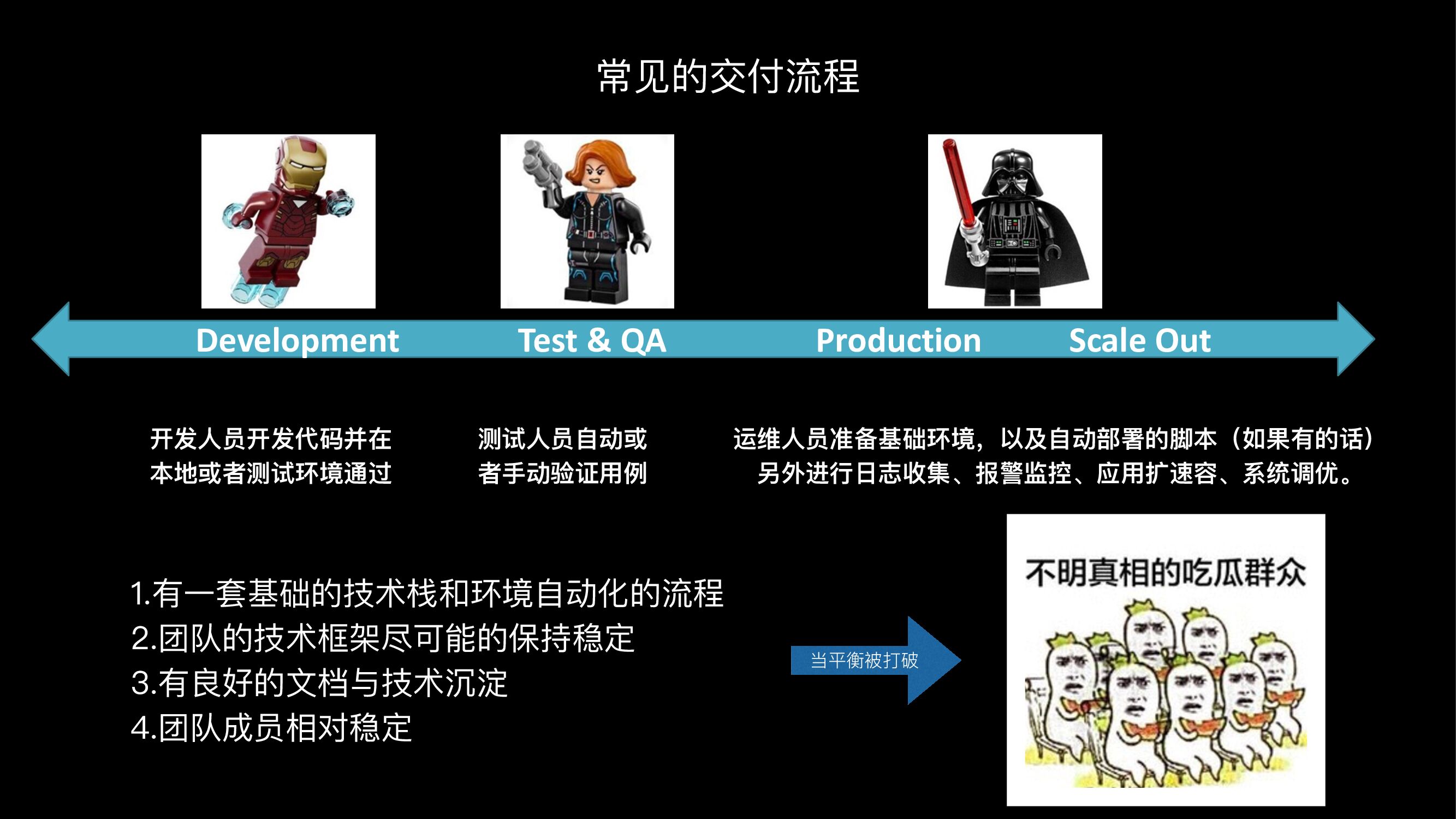 常见的交付流程

Development
Test & QA
Production
Scale Out

开发人员开发代码并在本地或者测试环境通过

测试人员自动或者手动验证用例

运维人员准备基础环境，以及自动部署的脚本（如果有的话）另外进行日志收集、报警监控、应用扩速容、系统调优。

1.有一套基础的技术栈和环境自动化的流程
2.团队的技术框架尽可能的保持稳定
3.有良好的文档与技术沉淀
4.团队成员相对稳定

当平衡被打破

不明真相的吃瓜群众